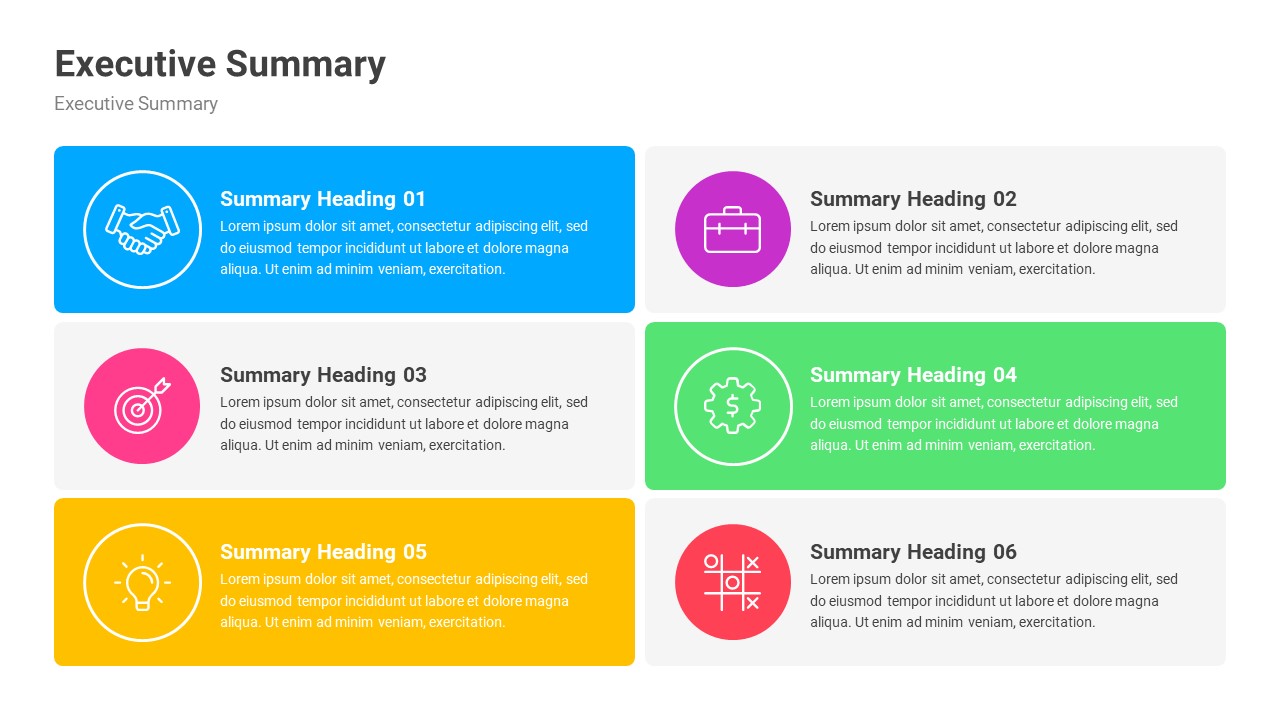 Executive Summary

Executive Summary

Summary Heading 01

Lorem ipsum dolor sit amet, consectetur adipiscing elit, sed do eiusmod tempor incididunt ut labore et dolore magna aliqua. Ut enim ad minim veniam, exercitation.

Summary Heading 02

Lorem ipsum dolor sit amet, consectetur adipiscing elit, sed do eiusmod tempor incididunt ut labore et dolore magna aliqua. Ut enim ad minim veniam, exercitation.

Summary Heading 03

Lorem ipsum dolor sit amet, consectetur adipiscing elit, sed do eiusmod tempor incididunt ut labore et dolore magna aliqua. Ut enim ad minim veniam, exercitation.

Summary Heading 04

Lorem ipsum dolor sit amet, consectetur adipiscing elit, sed do eiusmod tempor incididunt ut labore et dolore magna aliqua. Ut enim ad minim veniam, exercitation.

Summary Heading 05

Lorem ipsum dolor sit amet, consectetur adipiscing elit, sed do eiusmod tempor incididunt ut labore et dolore magna aliqua. Ut enim ad minim veniam, exercitation.

Summary Heading 06

Lorem ipsum dolor sit amet, consectetur adipiscing elit, sed do eiusmod tempor incididunt ut labore et dolore magna aliqua. Ut enim ad minim veniam, exercitation.